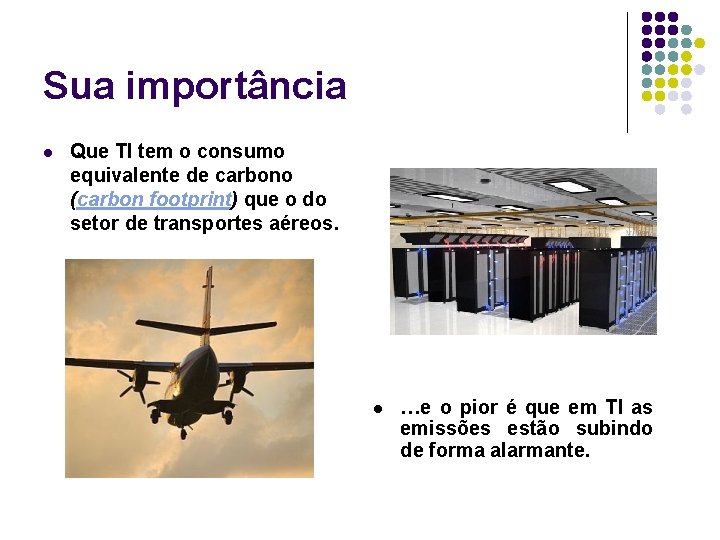 Sua importância

- Que TI tem o consumo equivalente de carbono (carbon footprint) que o do setor de transportes aéreos.

- …e o pior é que em TI as emissões estão subindo de forma alarmante.